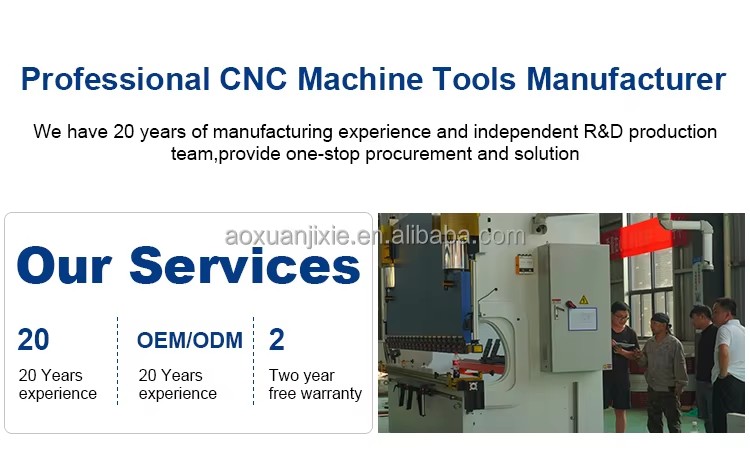 Professional CNC Machine Tools Manufacturer

We have 20 years of manufacturing experience and independent R&D production team,provide one-stop procurement and solution

aoxuanjixie.en.alibaba.com

Our Services

20
20 Years experience

OEM/ODM
20 Years experience

2
Two year free warranty